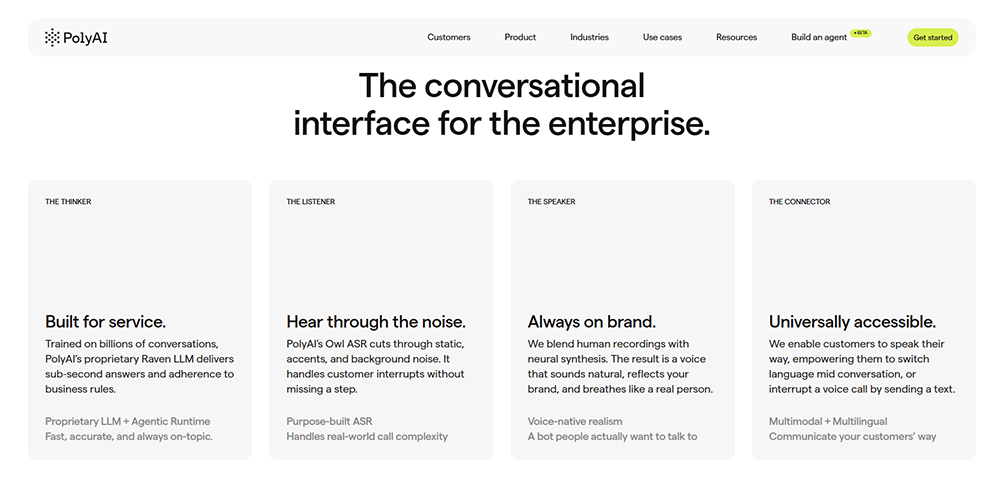 PolyAI

Customers Product Industries Use cases Resources Build an agent BETA Get started

The conversational interface for the enterprise.

THE THINKER

Built for service.

Trained on billions of conversations, PolyAI's proprietary Raven LLM delivers sub-second answers and adherence to business rules.

Proprietary LLM + Agentic Runtime
Fast, accurate, and always on-topic.

THE LISTENER

Hear through the noise.

PolyAI's Owl ASR cuts through static, accents, and background noise. It handles customer interrupts without missing a step.

Purpose-built ASR
Handles real-world call complexity

THE SPEAKER

Always on brand.

We blend human recordings with neural synthesis. The result is a voice that sounds natural, reflects your brand, and breathes like a real person.

Voice-native realism
A bot people actually want to talk to

THE CONNECTOR

Universally accessible.

We enable customers to speak their way, empowering them to switch language mid conversation, or interrupt a voice call by sending a text.

Multimodal + Multilingual
Communicate your customers' way